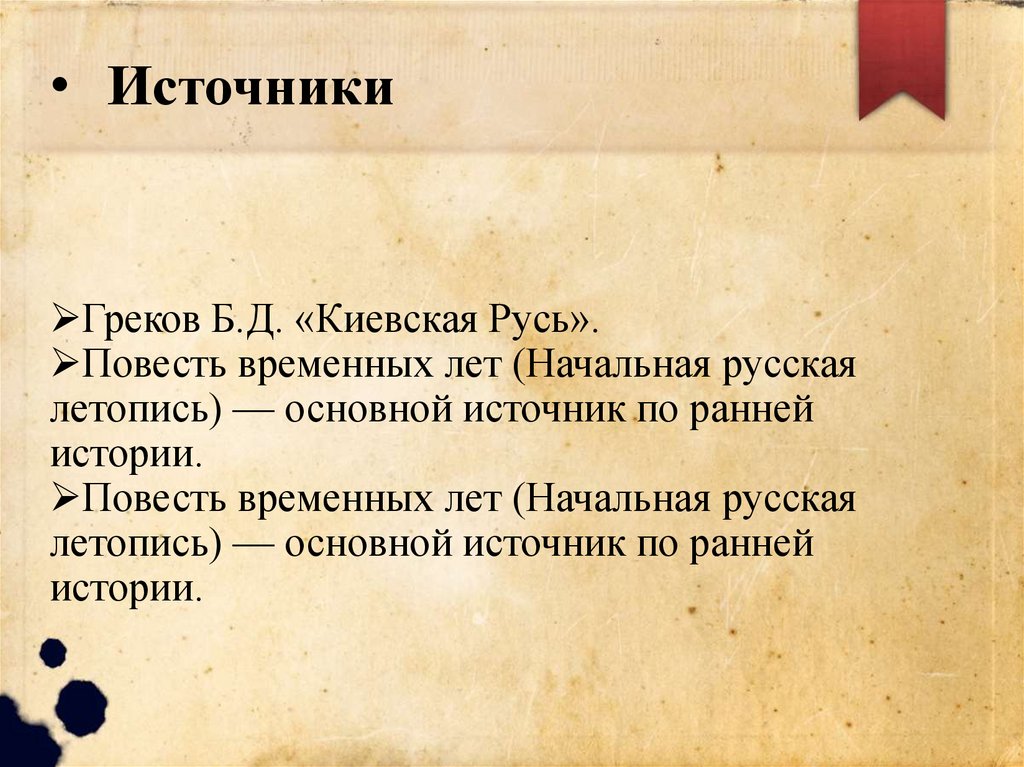 • Источники

➢Греков Б.Д. «Киевская Русь».
➢Повесть временных лет (Начальная русская летопись) — основной источник по ранней истории.
➢Повесть временных лет (Начальная русская летопись) — основной источник по ранней истории.